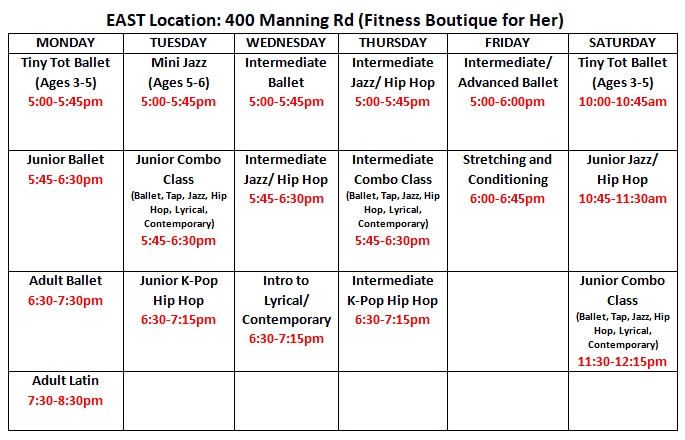 EAST Location: 400 Manning Rd (Fitness Boutique for Her)

| MONDAY | TUESDAY | WEDNESDAY | THURSDAY | FRIDAY | SATURDAY |
|---|---|---|---|---|---|
| Tiny Tot Ballet (Ages 3-5) 5:00-5:45pm | Mini Jazz (Ages 5-6) 5:00-5:45pm | Intermediate Ballet 5:00-5:45pm | Intermediate Jazz/ Hip Hop 5:00-5:45pm | Intermediate/ Advanced Ballet 5:00-6:00pm | Tiny Tot Ballet (Ages 3-5) 10:00-10:45am |
| Junior Ballet 5:45-6:30pm | Junior Combo Class (Ballet, Tap, Jazz, Hip Hop, Lyrical, Contemporary) 5:45-6:30pm | Intermediate Jazz/ Hip Hop 5:45-6:30pm | Intermediate Combo Class (Ballet, Tap, Jazz, Hip Hop, Lyrical, Contemporary) 5:45-6:30pm | Stretching and Conditioning 6:00-6:45pm | Junior Jazz/ Hip Hop 10:45-11:30am |
| Adult Ballet 6:30-7:30pm | Junior K-Pop Hip Hop 6:30-7:15pm | Intro to Lyrical/ Contemporary 6:30-7:15pm | Intermediate K-Pop Hip Hop 6:30-7:15pm | | Junior Combo Class (Ballet, Tap, Jazz, Hip Hop, Lyrical, Contemporary) 11:30-12:15pm |
| Adult Latin 7:30-8:30pm | | | | | |